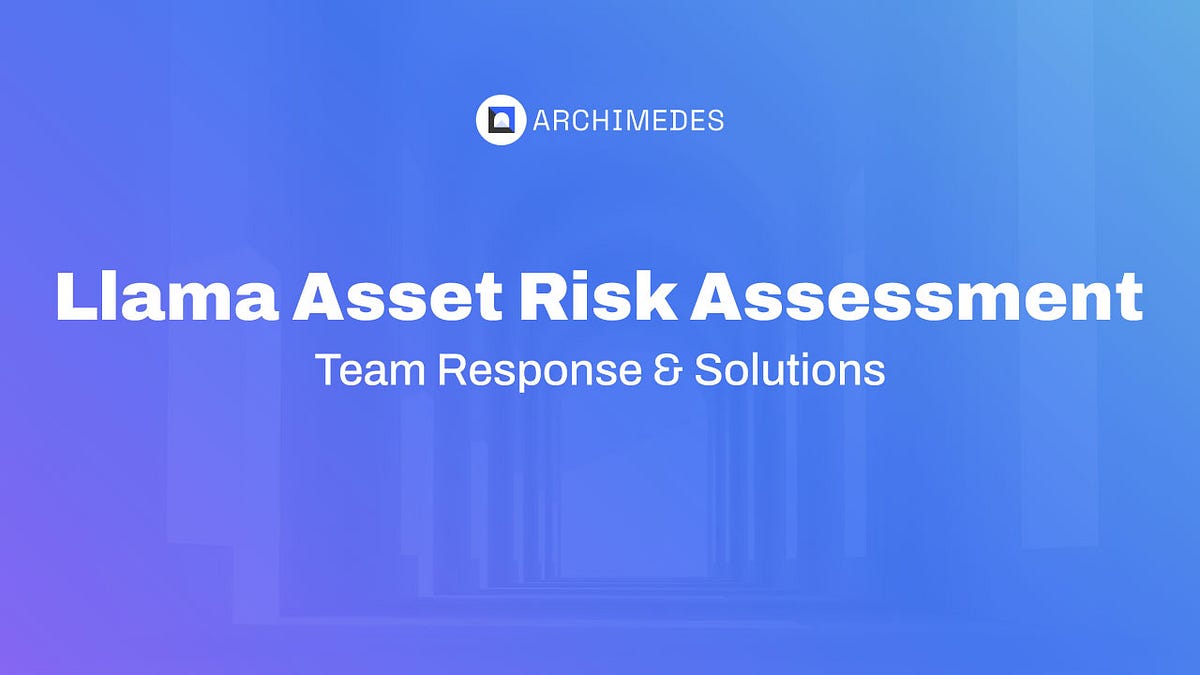 ARCHIMEDES

Llama Asset Risk Assessment

Team Response & Solutions